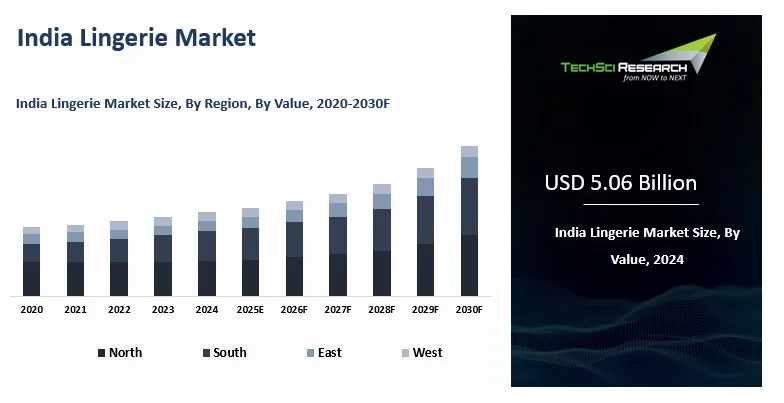 India Lingerie Market

India Lingerie Market Size, By Region, By Value, 2020-2030F

2020 2021 2022 2023 2024 2025E 2026F 2027F 2028F 2029F 2030F

North South East West

TECHSCI RESEARCH
from NOW to NEXT

USD 5.06 Billion

India Lingerie Market Size, By Value, 2024